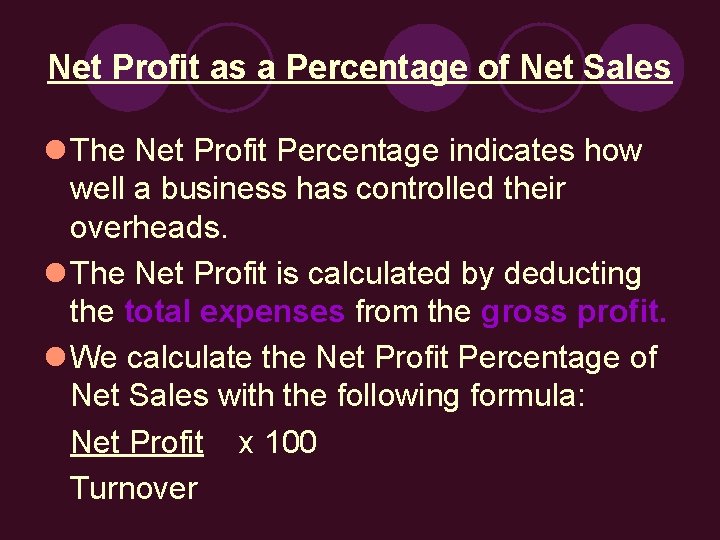 Net Profit as a Percentage of Net Sales

The Net Profit Percentage indicates how well a business has controlled their overheads.

The Net Profit is calculated by deducting the total expenses from the gross profit.

We calculate the Net Profit Percentage of Net Sales with the following formula:

$\frac{\text{Net Profit}}{\text{Turnover}} \times 100$